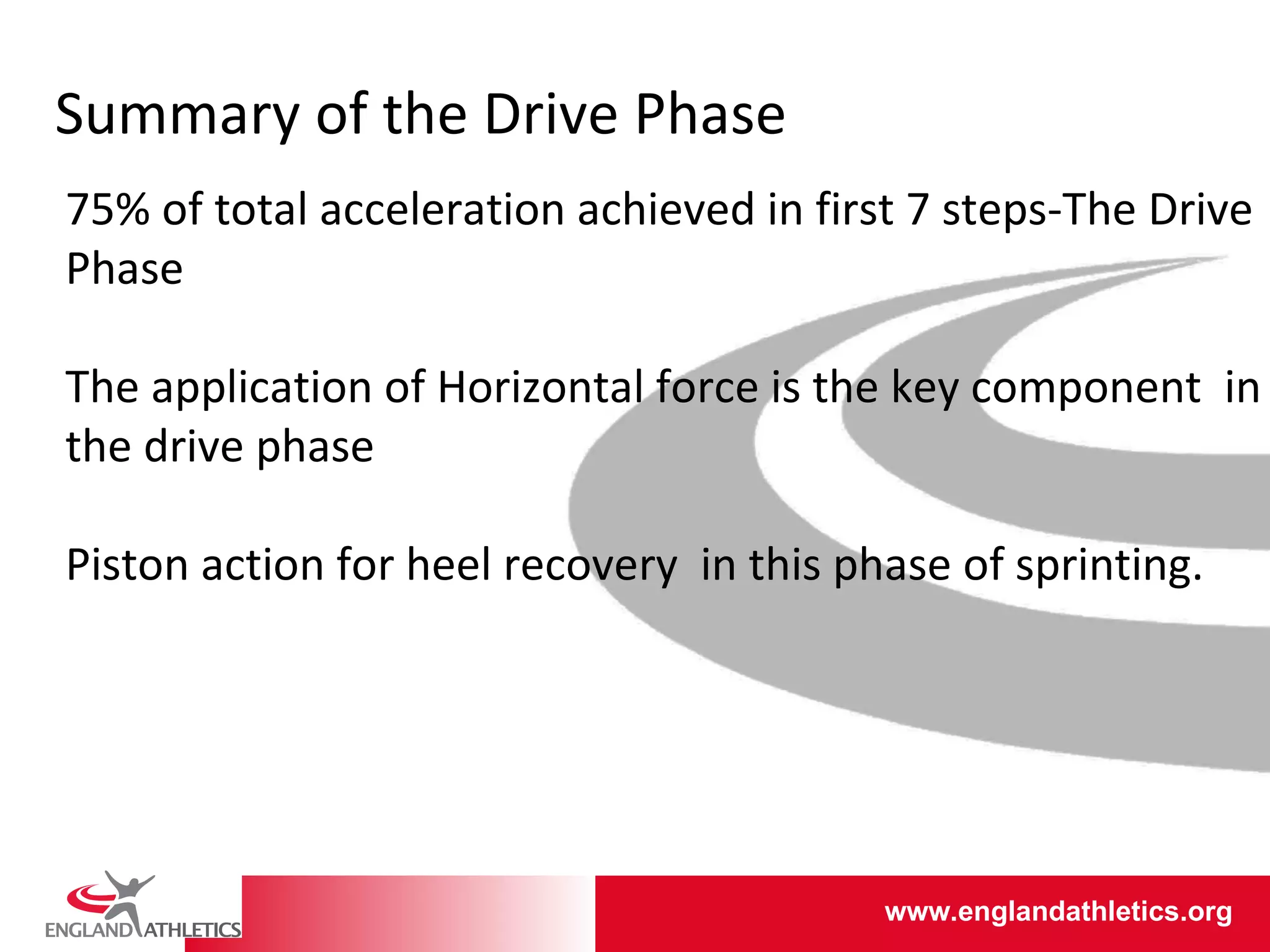 Summary of the Drive Phase

75% of total acceleration achieved in first 7 steps-The Drive Phase

The application of Horizontal force is the key component in the drive phase

Piston action for heel recovery in this phase of sprinting.

ENGLAND ATHLETICS

www.englandathletics.org